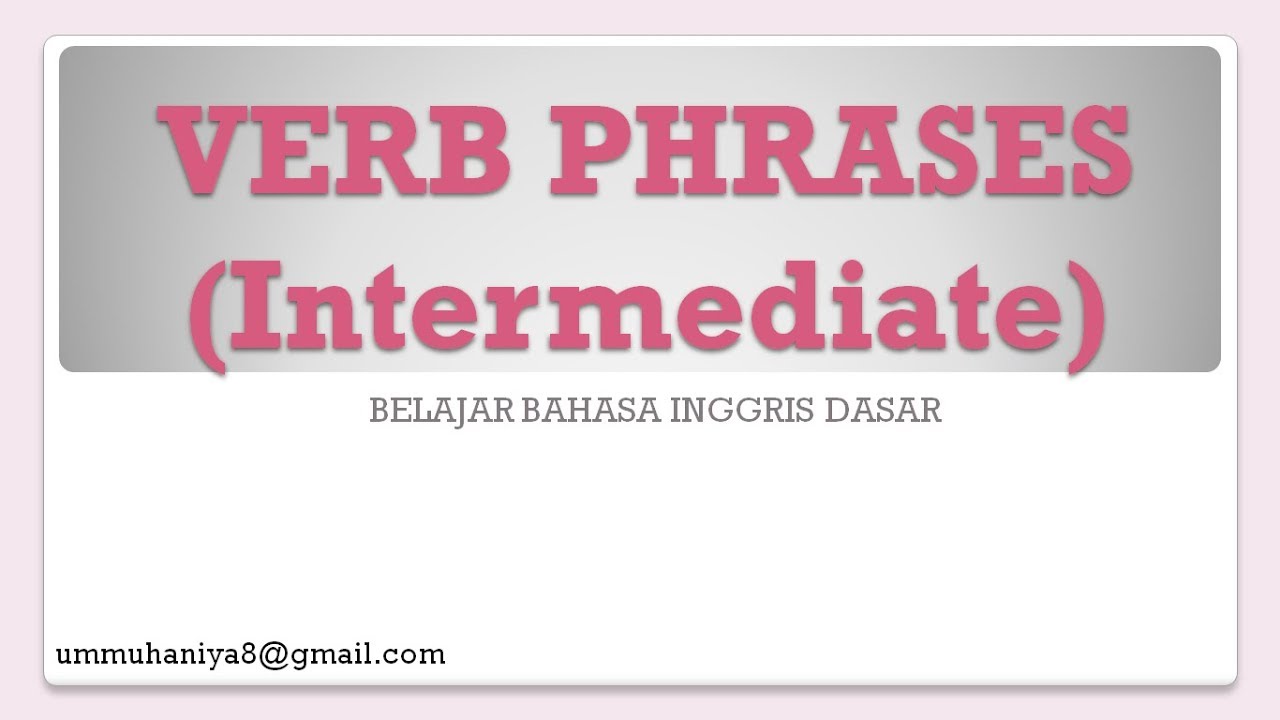 VERB PHRASES (Intermediate)

BELAJAR BAHASA INGGRIS DASAR

ummuhaniya8@gmail.com